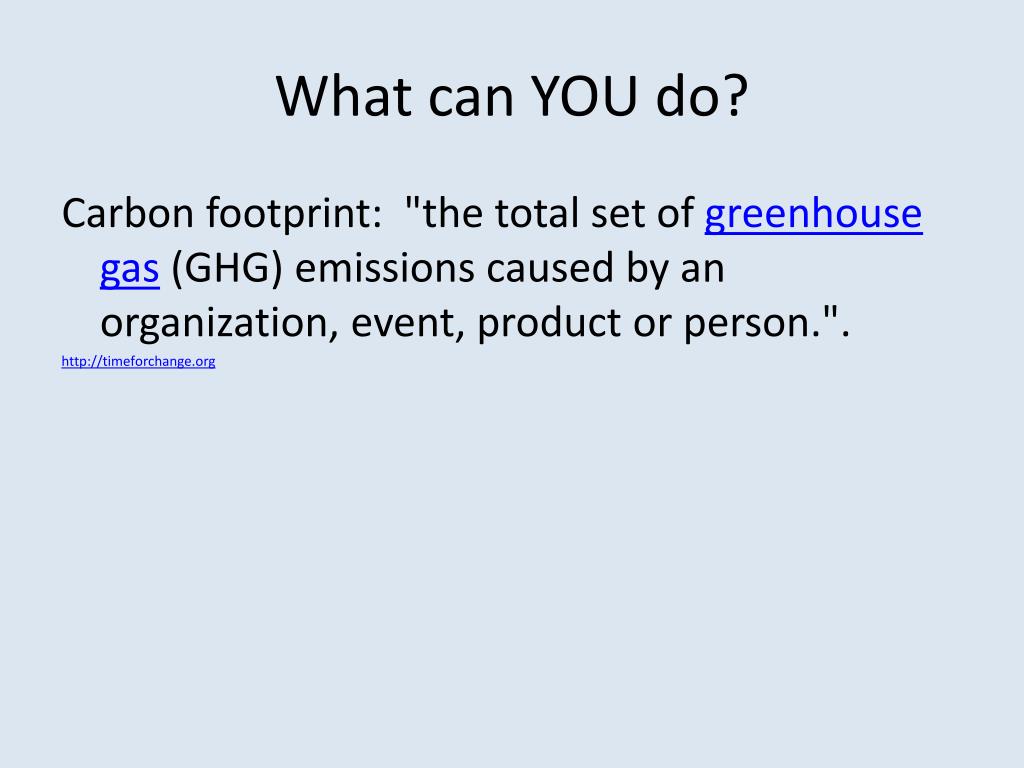 What can YOU do?

Carbon footprint: "the total set of greenhouse gas (GHG) emissions caused by an organization, event, product or person.".

http://timeforchange.org